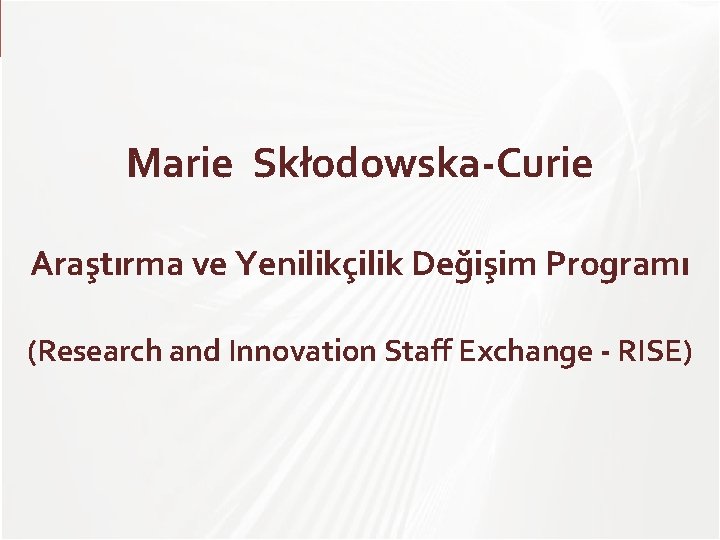 Marie Skłodowska-Curie

Araştırma ve Yenilikçilik Değişim Programı

(Research and Innovation Staff Exchange - RISE)